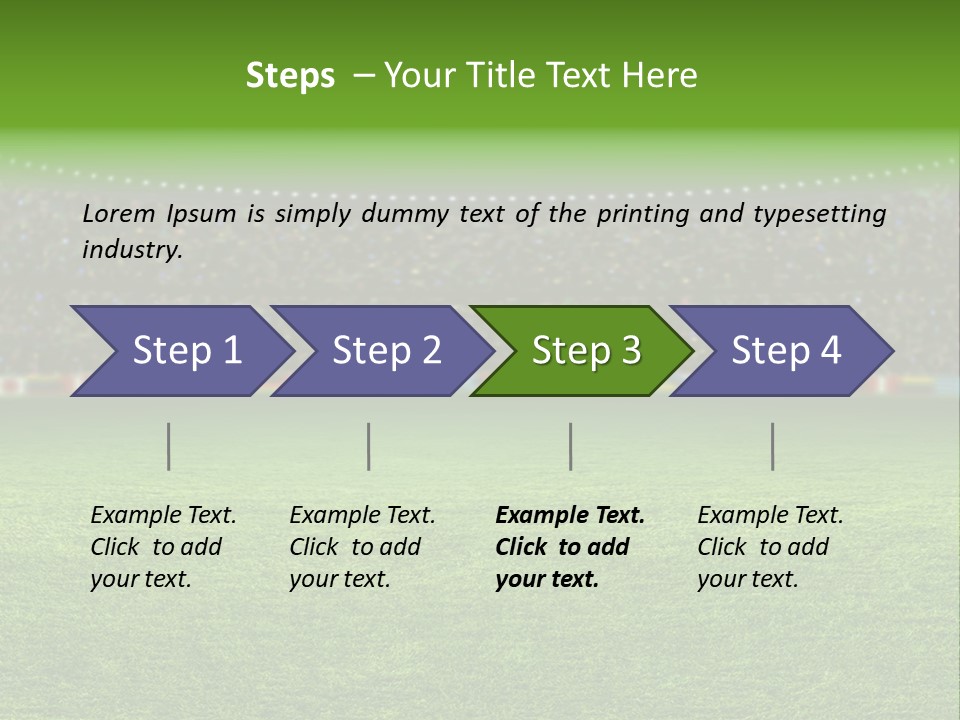 Steps – Your Title Text Here

Lorem Ipsum is simply dummy text of the printing and typesetting industry.

Step 1

Step 2

Step 3

Step 4

Example Text. Click to add your text.

Example Text. Click to add your text.

Example Text. Click to add your text.

Example Text. Click to add your text.